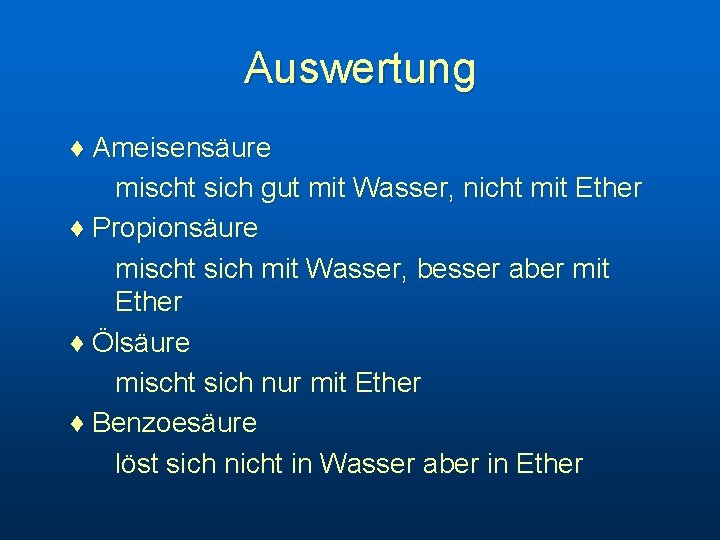 Auswertung

♦ Ameisensäure
mischt sich gut mit Wasser, nicht mit Ether

♦ Propionsäure
mischt sich mit Wasser, besser aber mit Ether

♦ Ölsäure
mischt sich nur mit Ether

♦ Benzoesäure
löst sich nicht in Wasser aber in Ether